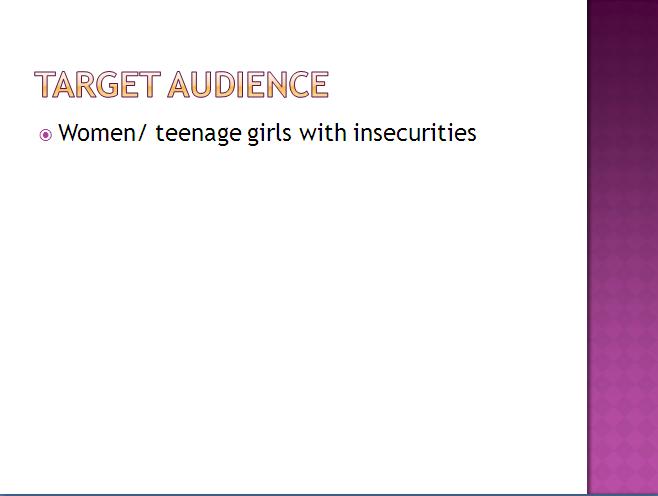 TARGET AUDIENCE

Women/ teenage girls with insecurities